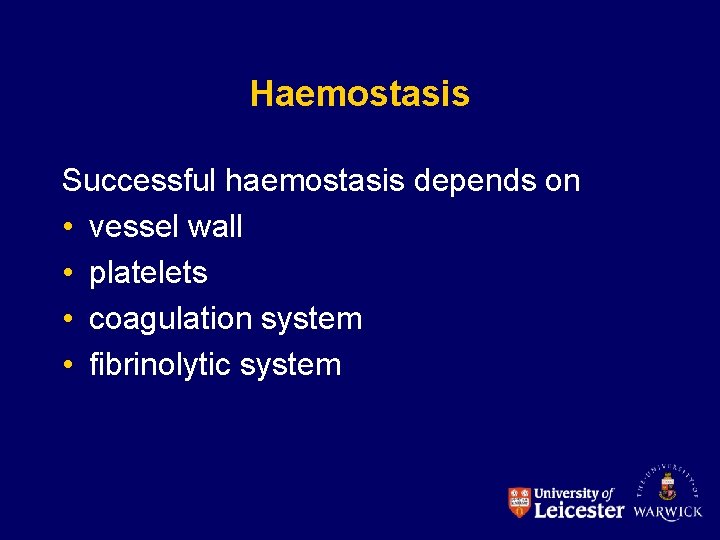 Haemostasis

Successful haemostasis depends on
• vessel wall
• platelets
• coagulation system
• fibrinolytic system

University of Leicester

THE UNIVERSITY OF WARWICK